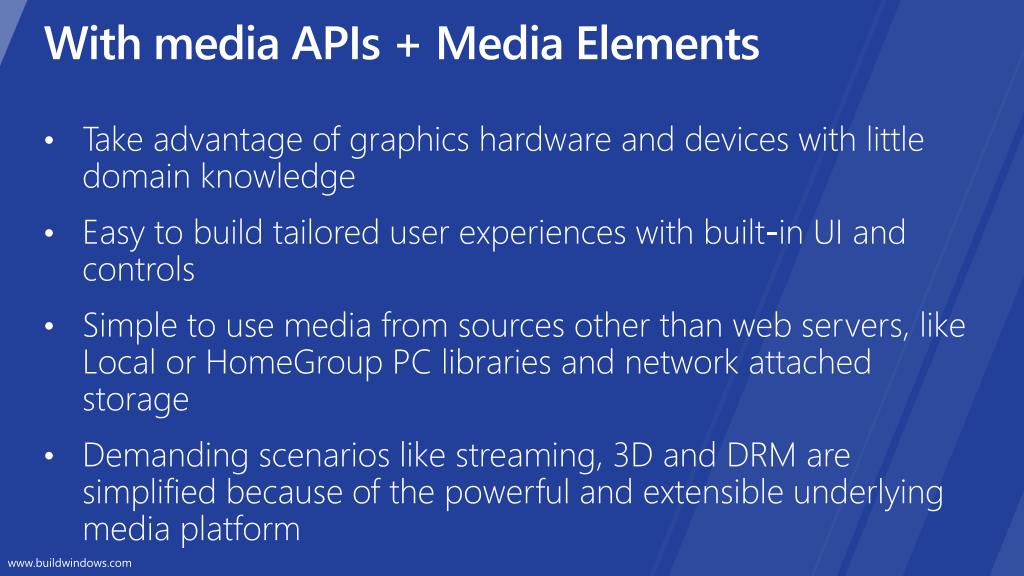 With media APIs + Media Elements

• Take advantage of graphics hardware and devices with little domain knowledge

• Easy to build tailored user experiences with built-in UI and controls

• Simple to use media from sources other than web servers, like Local or HomeGroup PC libraries and network attached storage

• Demanding scenarios like streaming, 3D and DRM are simplified because of the powerful and extensible underlying media platform

www.buildwindows.com